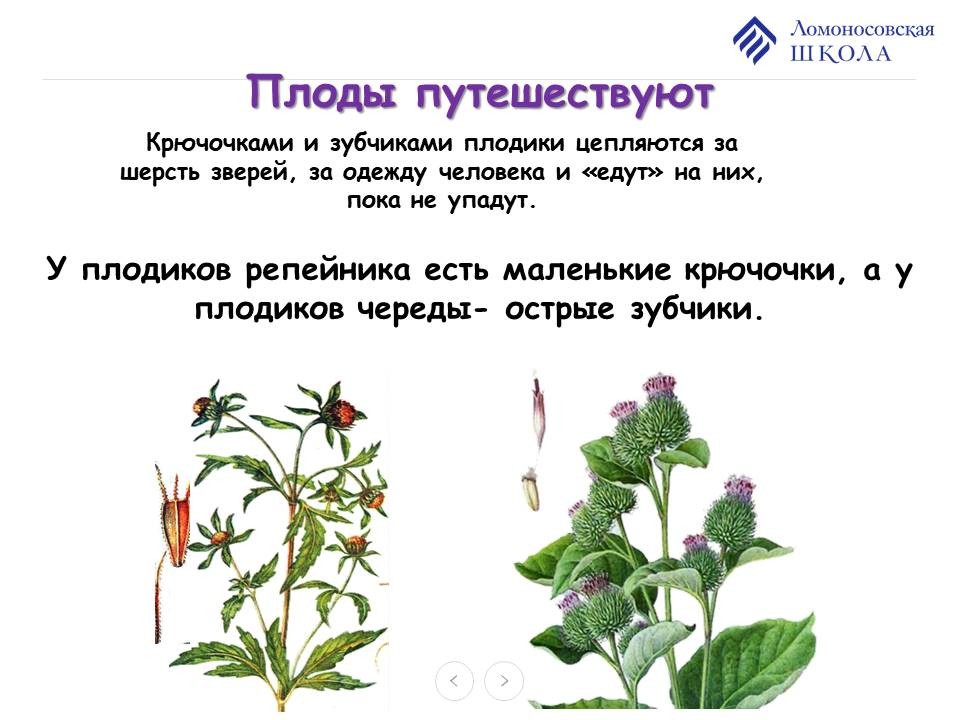 Ломоносовская ШКОЛА

Плоды путешествуют

Крючочками и зубчиками плодики цепляются за шерсть зверей, за одежду человека и «едут» на них, пока не упадут.

У плодиков репейника есть маленькие крючочки, а у плодиков череды- острые зубчики.